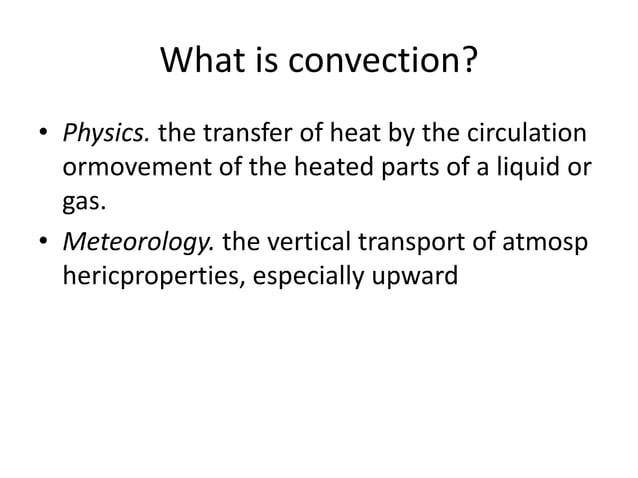 What is convection?

• Physics. the transfer of heat by the circulation ormovement of the heated parts of a liquid or gas.

• Meteorology. the vertical transport of atmosp hericproperties, especially upward